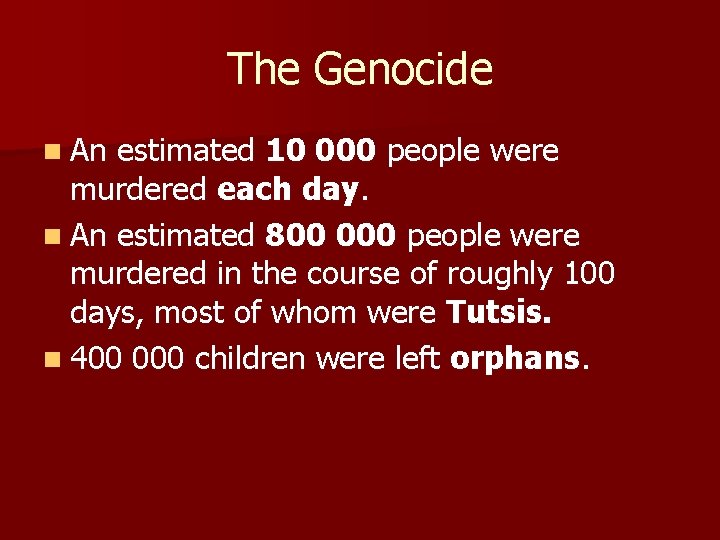 The Genocide

• An estimated 10 000 people were murdered each day.
• An estimated 800 000 people were murdered in the course of roughly 100 days, most of whom were Tutsis.
• 400 000 children were left orphans.